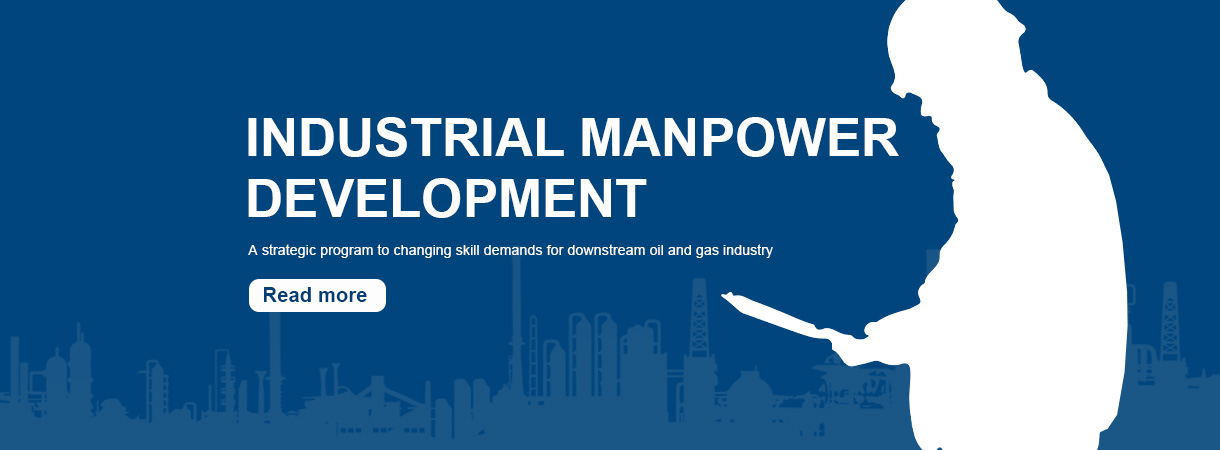 INDUSTRIAL MANPOWER DEVELOPMENT

A strategic program to changing skill demands for downstream oil and gas industry

Read more